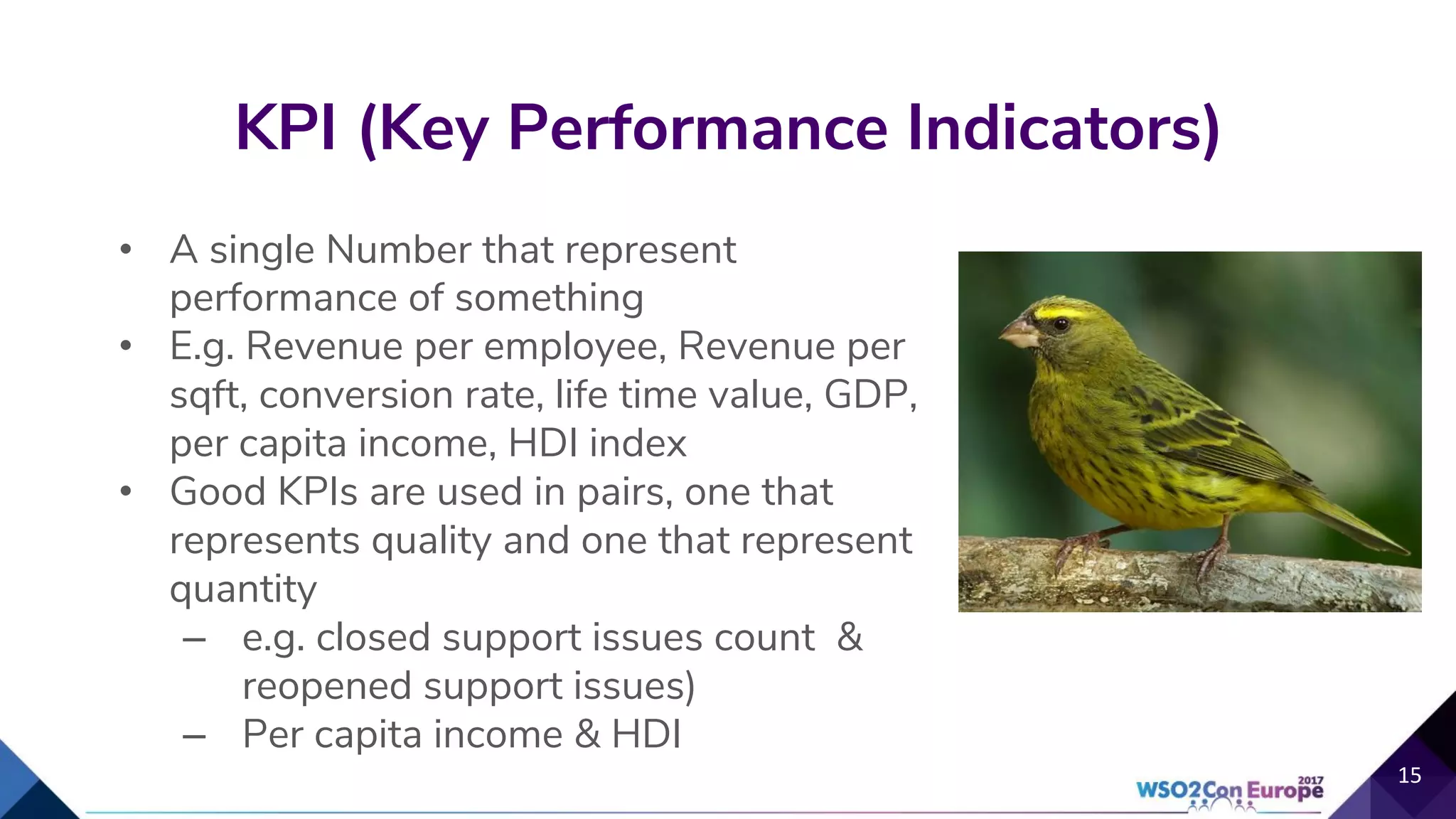 KPI (Key Performance Indicators)

• A single Number that represent performance of something
• E.g. Revenue per employee, Revenue per sqft, conversion rate, life time value, GDP, per capita income, HDI index
• Good KPIs are used in pairs, one that represents quality and one that represent quantity
– e.g. closed support issues count & reopened support issues)
– Per capita income & HDI

WSO2Con Europe 2017

15